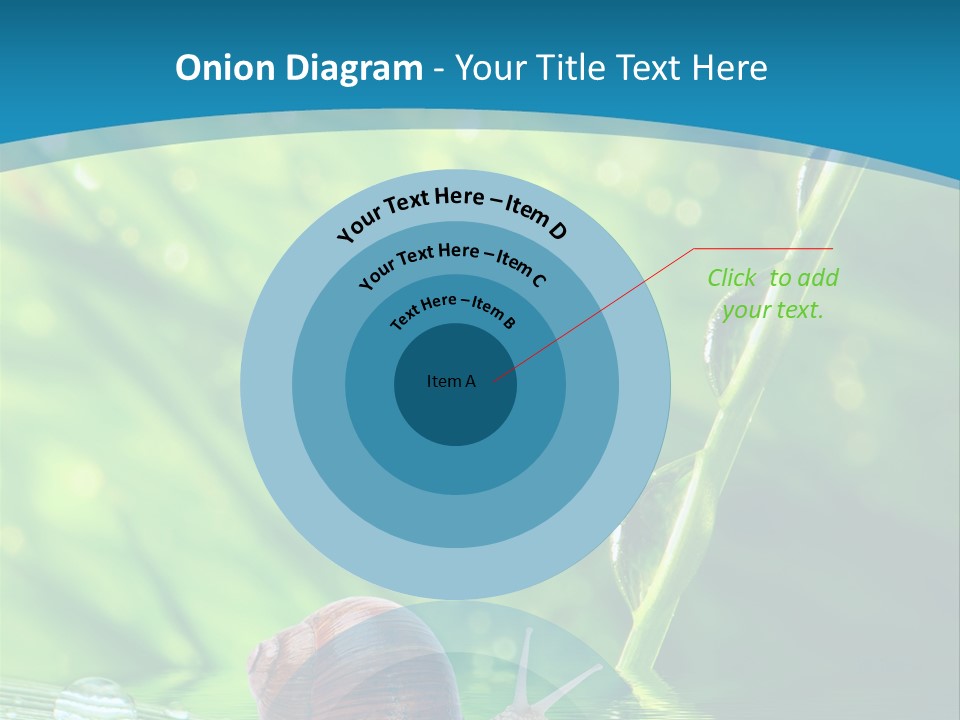 Onion Diagram - Your Title Text Here

Your Text Here – Item D

Your Text Here – Item C

Text Here – Item B

Item A

Click to add your text.